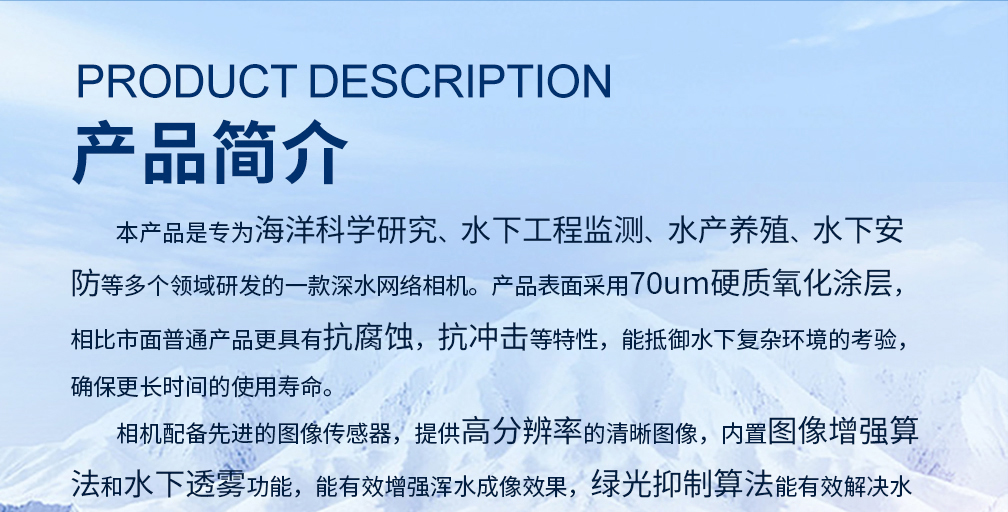 PRODUCT DESCRIPTION
产品简介

本产品是专为海洋科学研究、水下工程监测、水产养殖、水下安防等多个领域研发的一款深水网络相机。产品表面采用70um硬质氧化涂层，相比市面普通产品更具有抗腐蚀，抗冲击等特性，能抵御水下复杂环境的考验，确保更长时间的使用寿命。

相机配备先进的图像传感器，提供高分辨率的清晰图像，内置图像增强算法和水下透雾功能，能有效增强浑水成像效果，绿光抑制算法能有效解决水